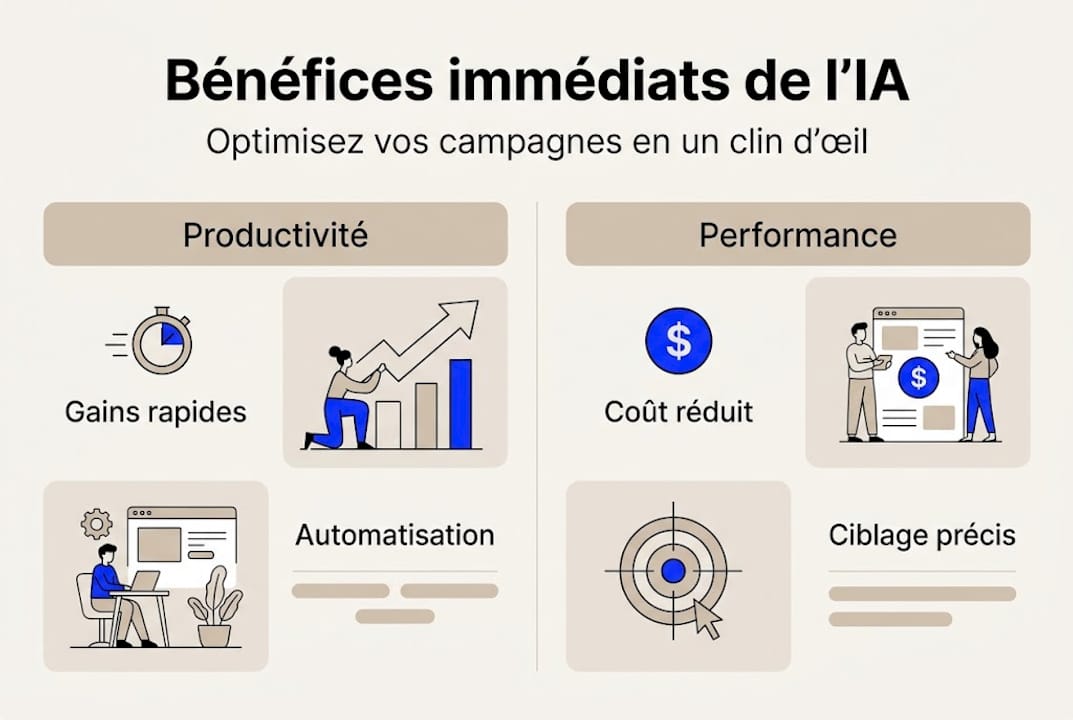 Bénéfices immédiats de l'IA

Optimisez vos campagnes en un clin d'œil

Productivité

Gains rapides

Automatisation

Performance

$

Coût réduit

$

Ciblage précis